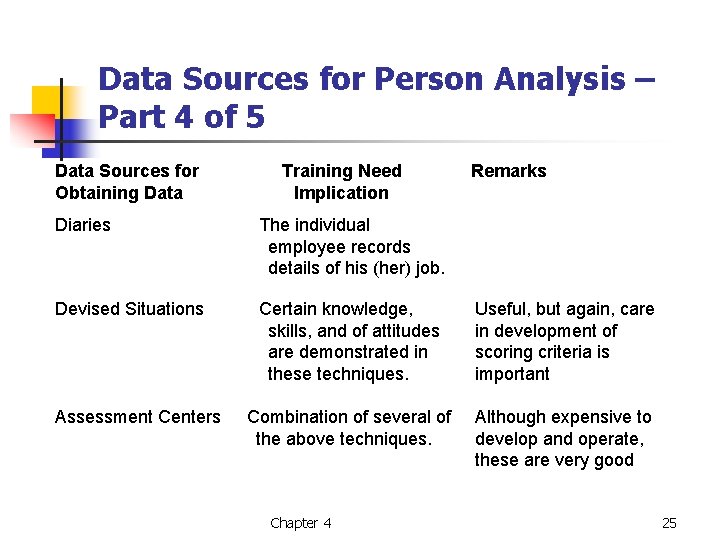 Data Sources for Person Analysis – Part 4 of 5

| Data Sources for Obtaining Data | Training Need Implication | Remarks |
|---|---|---|
| Diaries | The individual employee records details of his (her) job. | |
| Devised Situations | Certain knowledge, skills, and of attitudes are demonstrated in these techniques. | Useful, but again, care in development of scoring criteria is important |
| Assessment Centers | Combination of several of the above techniques. | Although expensive to develop and operate, these are very good |

Chapter 4

25